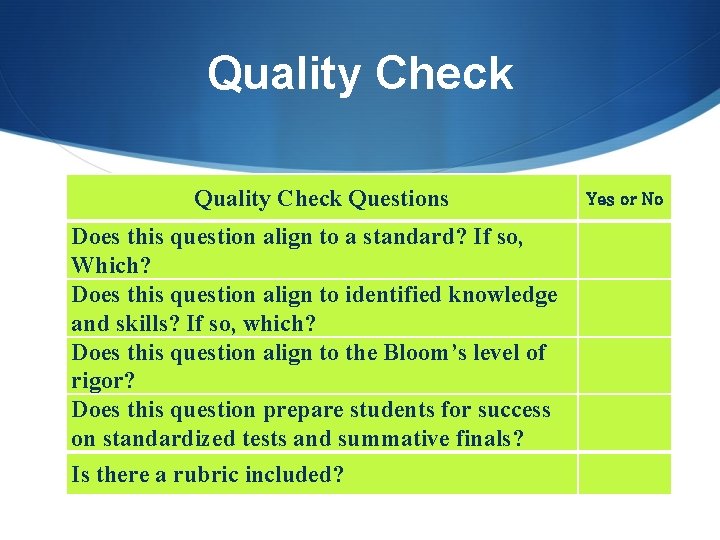 Quality Check

| Quality Check Questions | Yes or No |
|---|---|
| Does this question align to a standard? If so, Which? | |
| Does this question align to identified knowledge and skills? If so, which? | |
| Does this question align to the Bloom's level of rigor? | |
| Does this question prepare students for success on standardized tests and summative finals? | |
| Is there a rubric included? | |